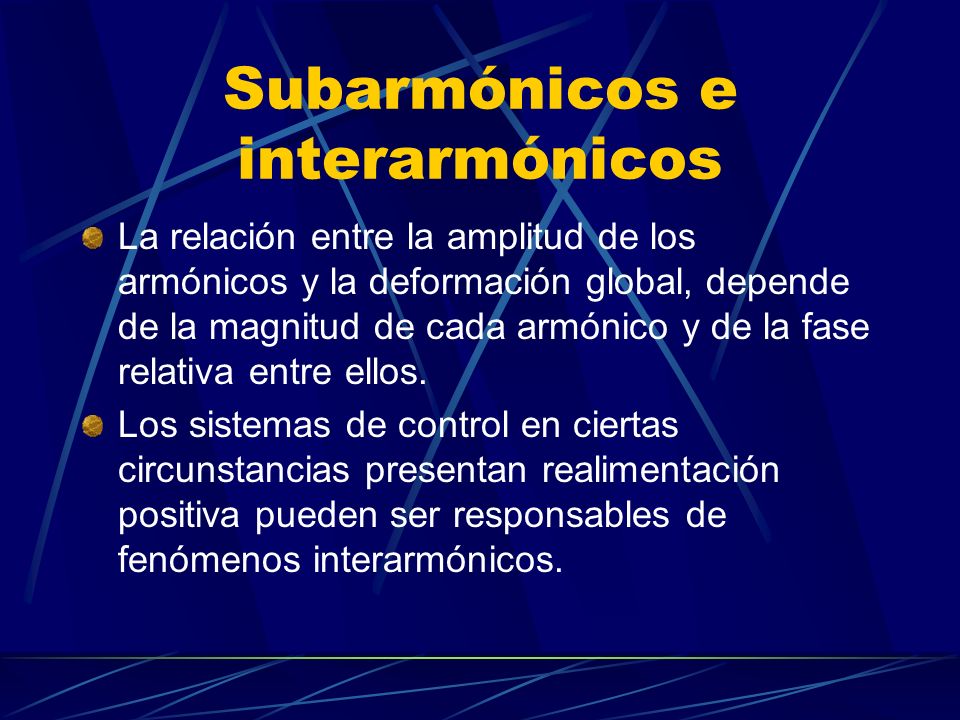 Subarmónicos e interarmónicos

La relación entre la amplitud de los armónicos y la deformación global, depende de la magnitud de cada armónico y de la fase relativa entre ellos.

Los sistemas de control en ciertas circunstancias presentan realimentación positiva pueden ser responsables de fenómenos interarmónicos.